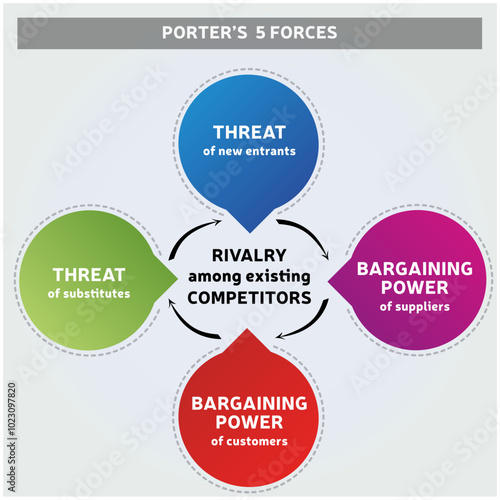 PORTER'S 5 FORCES

THREAT
of new entrants

THREAT
of substitutes

RIVALRY
among existing
COMPETITORS

BARGAINING
POWER
of suppliers

BARGAINING
POWER
of customers

Adobe Stock | #1023097820

Adobe Stock